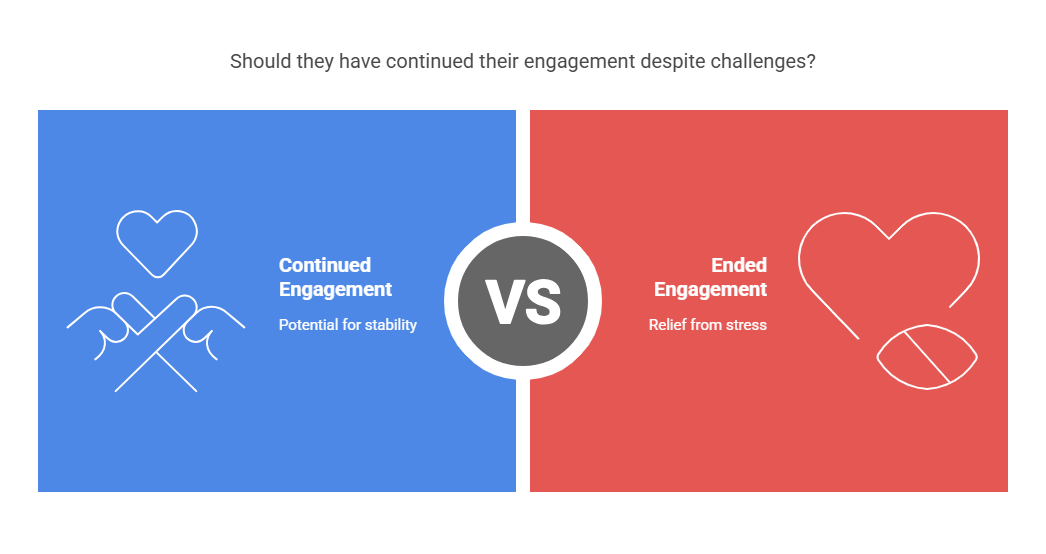 Should they have continued their engagement despite challenges?

Continued Engagement

Potential for stability

VS

Ended Engagement

Relief from stress